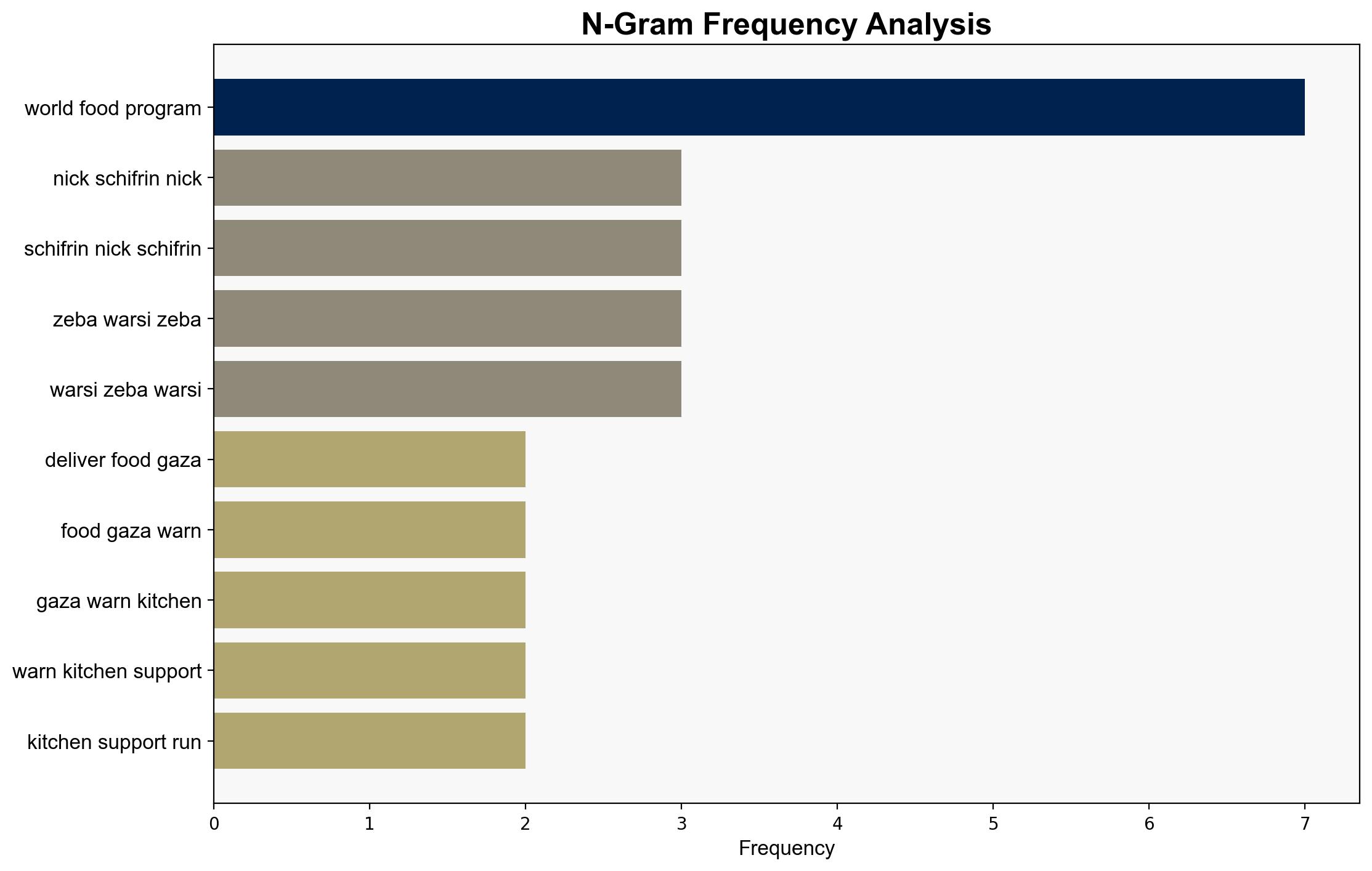 N-Gram Frequency Analysis

world food program
nick schifrin nick
schifrin nick schifrin
zeba warsi zeba
warsi zeba warsi
deliver food gaza
food gaza warn
gaza warn kitchen
warn kitchen support
kitchen support run

0
1
2
3
4
5
6
7
Frequency